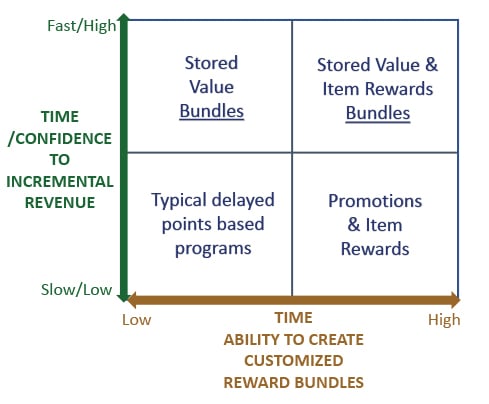 Fast/High

TIME /CONFIDENCE TO INCREMENTAL REVENUE

Slow/Low

Stored Value Bundles

Stored Value & Item Rewards Bundles

Typical delayed points based programs

Promotions & Item Rewards

Low

TIME
ABILITY TO CREATE CUSTOMIZED REWARD BUNDLES

High